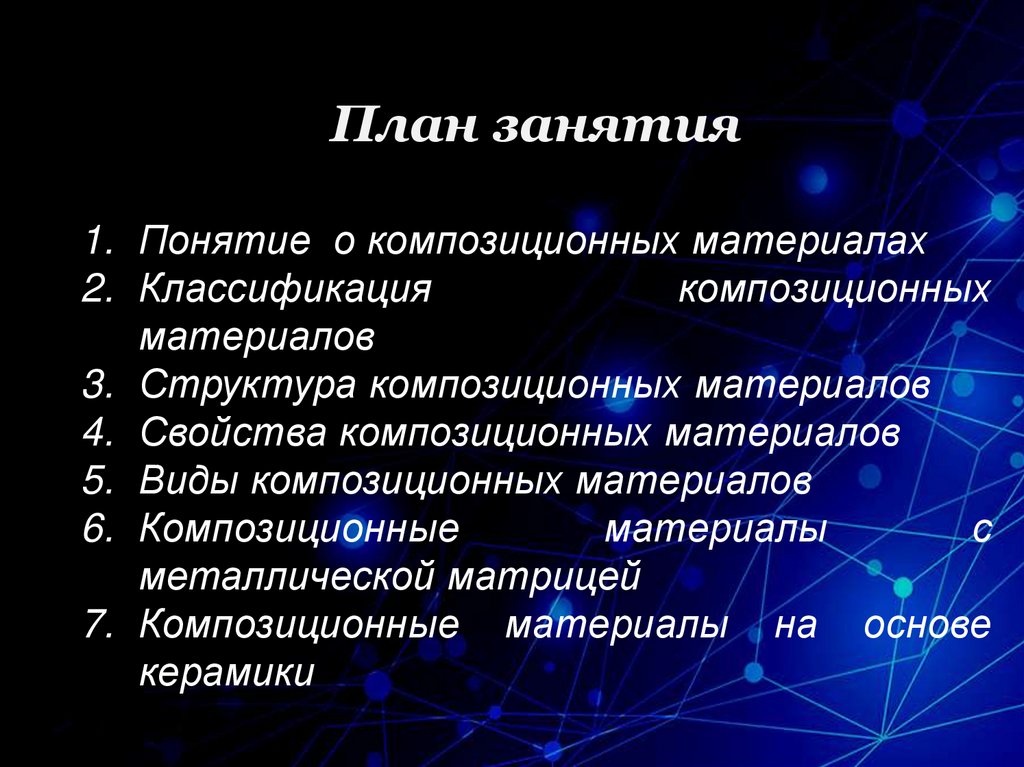 План занятия

1. Понятие о композиционных материалах
2. Классификация композиционных материалов
3. Структура композиционных материалов
4. Свойства композиционных материалов
5. Виды композиционных материалов
6. Композиционные материалы с металлической матрицей
7. Композиционные материалы на основе керамики